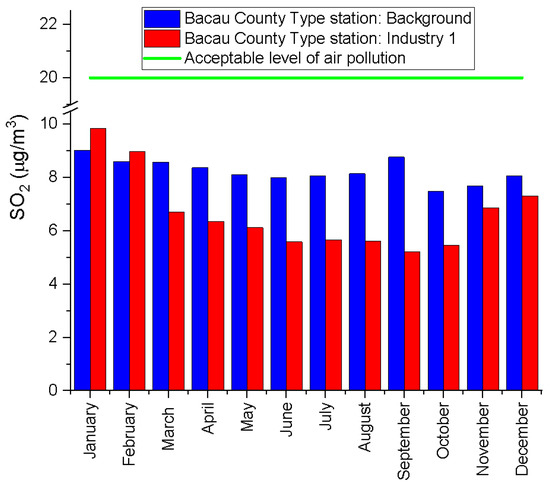 Bacau County Type station: Background
Bacau County Type station: Industry 1
Acceptable level of air pollution

22
20
10
8
6
4
2
0

$SO_2$ ($\mu g/m^3$)

January
February
March
April
May
June
July
August
September
October
November
December